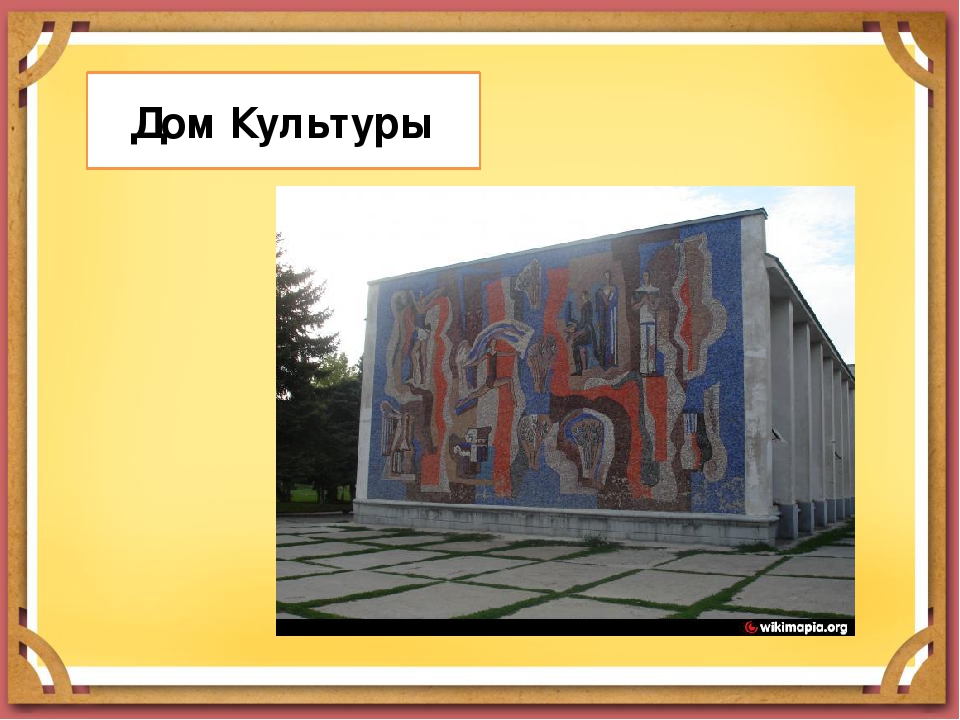 Дом Культуры

wikimapia.org